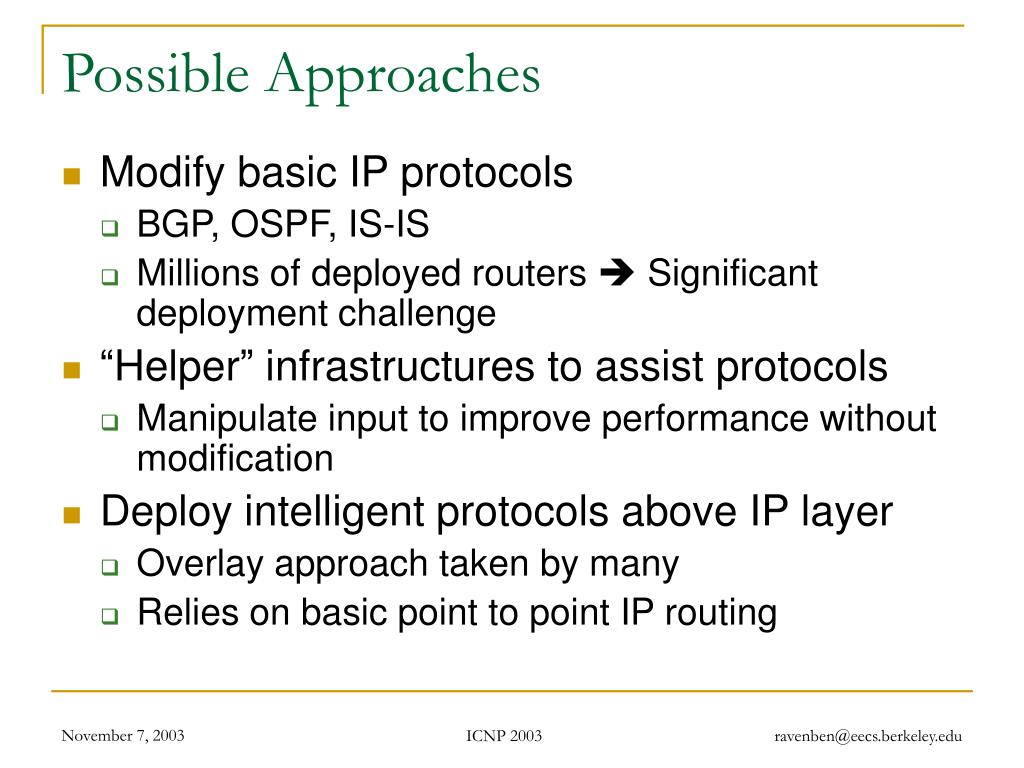 Possible Approaches

- Modify basic IP protocols
  - BGP, OSPF, IS-IS
  - Millions of deployed routers ➔ Significant deployment challenge
- “Helper” infrastructures to assist protocols
  - Manipulate input to improve performance without modification
- Deploy intelligent protocols above IP layer
  - Overlay approach taken by many
  - Relies on basic point to point IP routing

November 7, 2003

ICNP 2003

ravenben@eecs.berkeley.edu